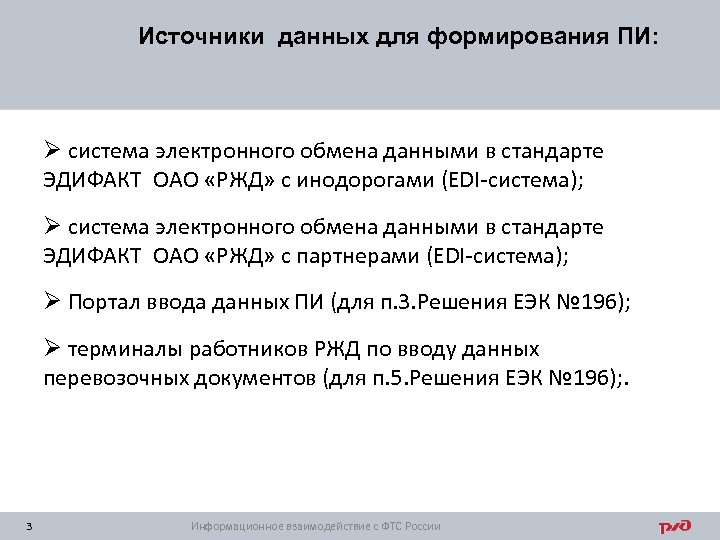 Источники данных для формирования ПИ:

➢ система электронного обмена данными в стандарте ЭДИФАКТ ОАО «РЖД» с инодорогами (EDI-система);

➢ система электронного обмена данными в стандарте ЭДИФАКТ ОАО «РЖД» с партнерами (EDI-система);

➢ Портал ввода данных ПИ (для п.3.Решения ЕЭК №196);

➢ терминалы работников РЖД по вводу данных перевозочных документов (для п.5.Решения ЕЭК №196);.

3

Информационное взаимодействие с ФТС России

РЖД